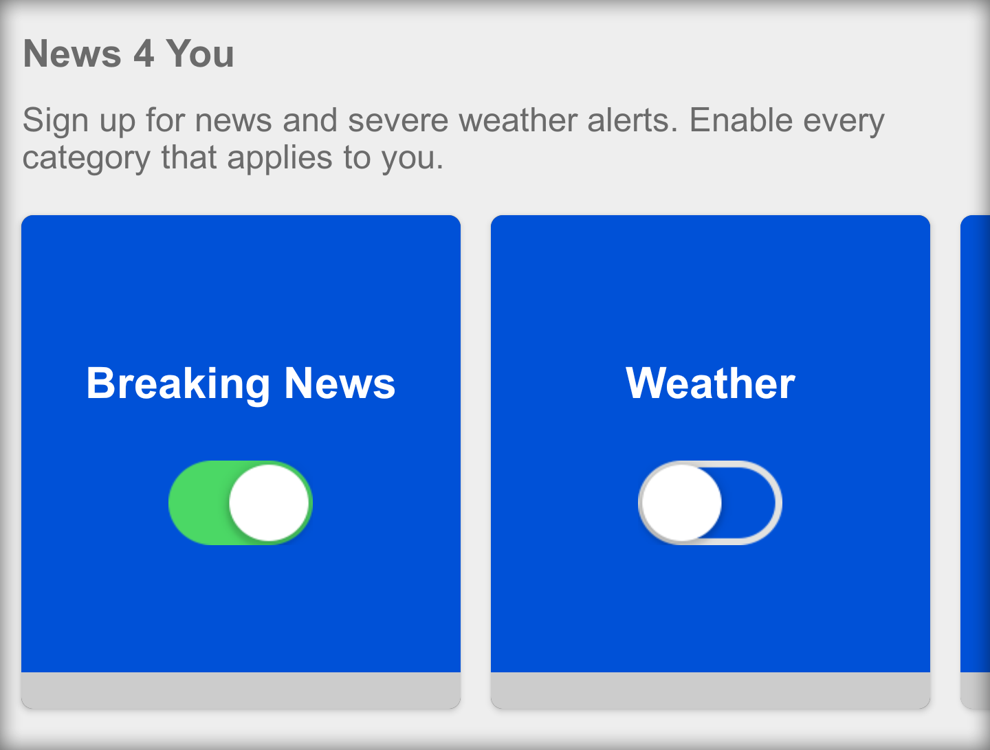 News 4 You

Sign up for news and severe weather alerts. Enable every category that applies to you.

Breaking News

Weather